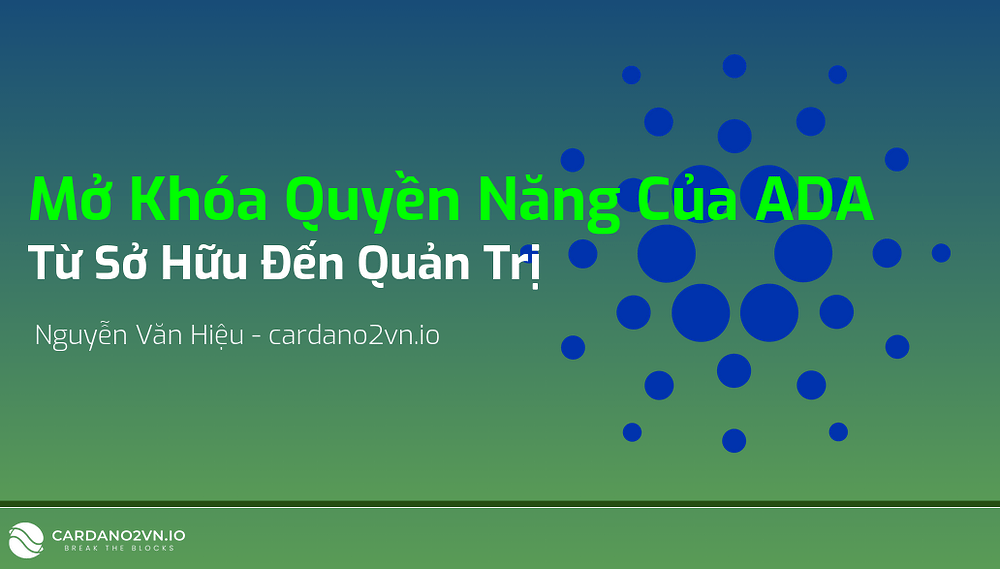 Mở Khóa Quyền Năng Của ADA
Từ Sở Hữu Đến Quản Trị

Nguyễn Văn Hiệu - cardano2vn.io

CARDANO2VN.IO
BREAK THE BLOCKS